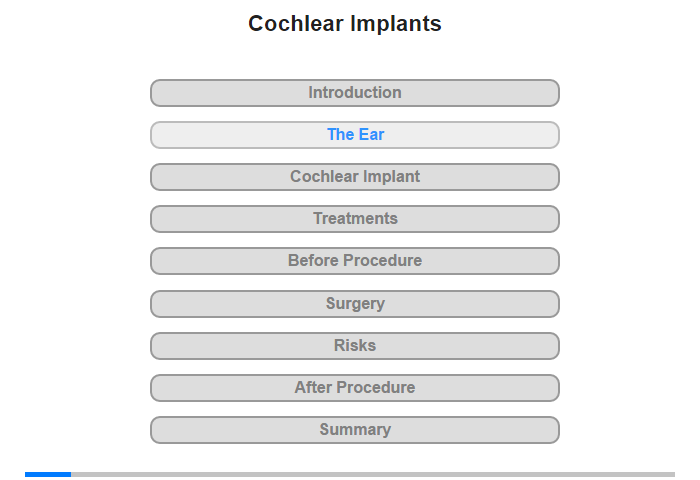 Cochlear Implants

Introduction

The Ear

Cochlear Implant

Treatments

Before Procedure

Surgery

Risks

After Procedure

Summary